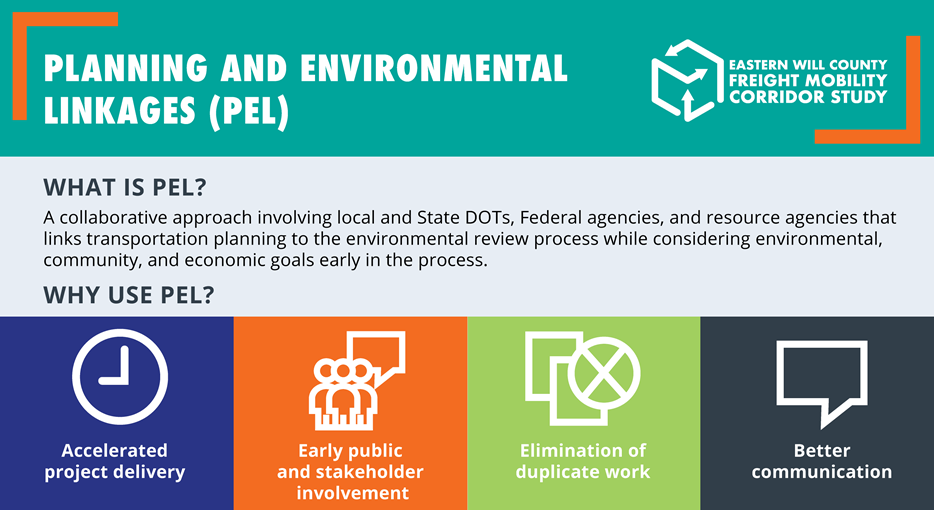 PLANNING AND ENVIRONMENTAL LINKAGES (PEL)

EASTERN WILL COUNTY FREIGHT MOBILITY CORRIDOR STUDY

WHAT IS PEL?

A collaborative approach involving local and State DOTs, Federal agencies, and resource agencies that links transportation planning to the environmental review process while considering environmental, community, and economic goals early in the process.

WHY USE PEL?

Accelerated project delivery

Early public and stakeholder involvement

Elimination of duplicate work

Better communication